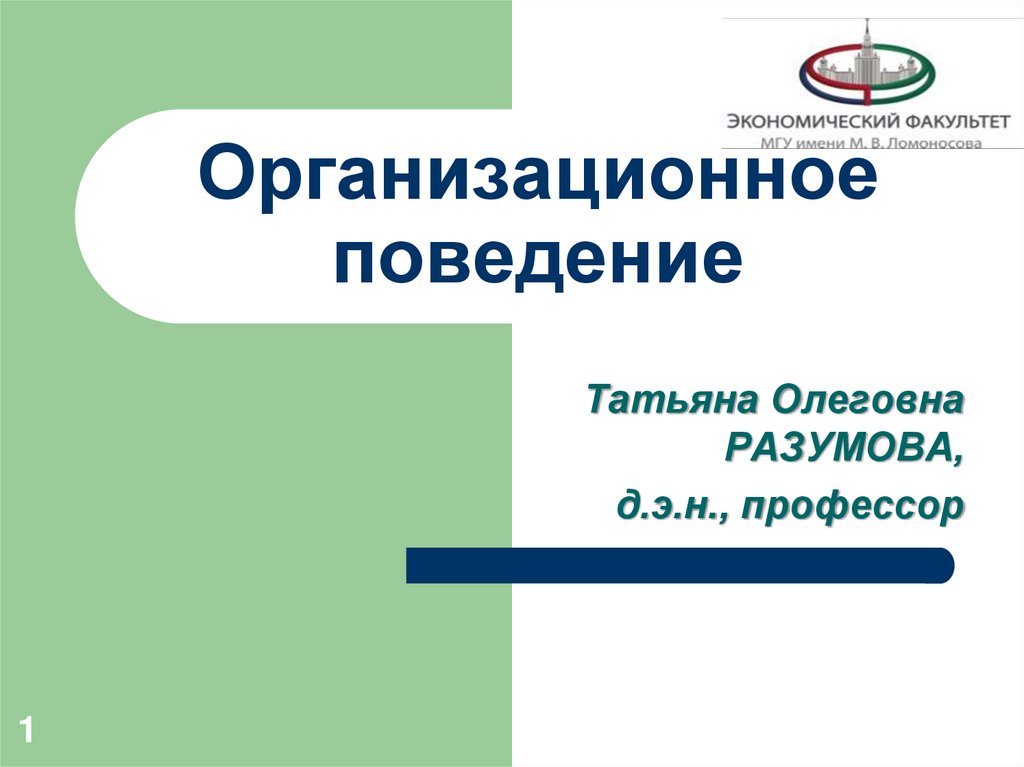 ЭКОНОМИЧЕСКИЙ ФАКУЛЬТЕТ
МГУ имени М. В. Ломоносова

Организационное поведение

Татьяна Олеговна РАЗУМОВА,

д.э.н., профессор

1